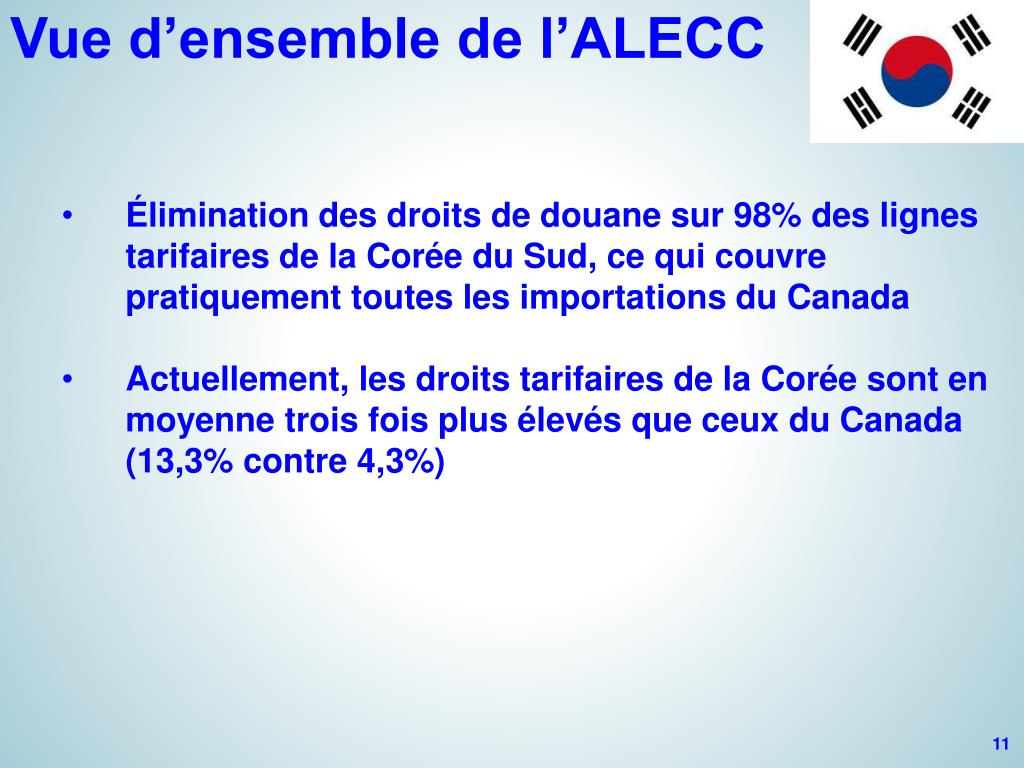 Vue d’ensemble de l’ALECC

• Élimination des droits de douane sur 98% des lignes tarifaires de la Corée du Sud, ce qui couvre pratiquement toutes les importations du Canada

• Actuellement, les droits tarifaires de la Corée sont en moyenne trois fois plus élevés que ceux du Canada (13,3% contre 4,3%)

11